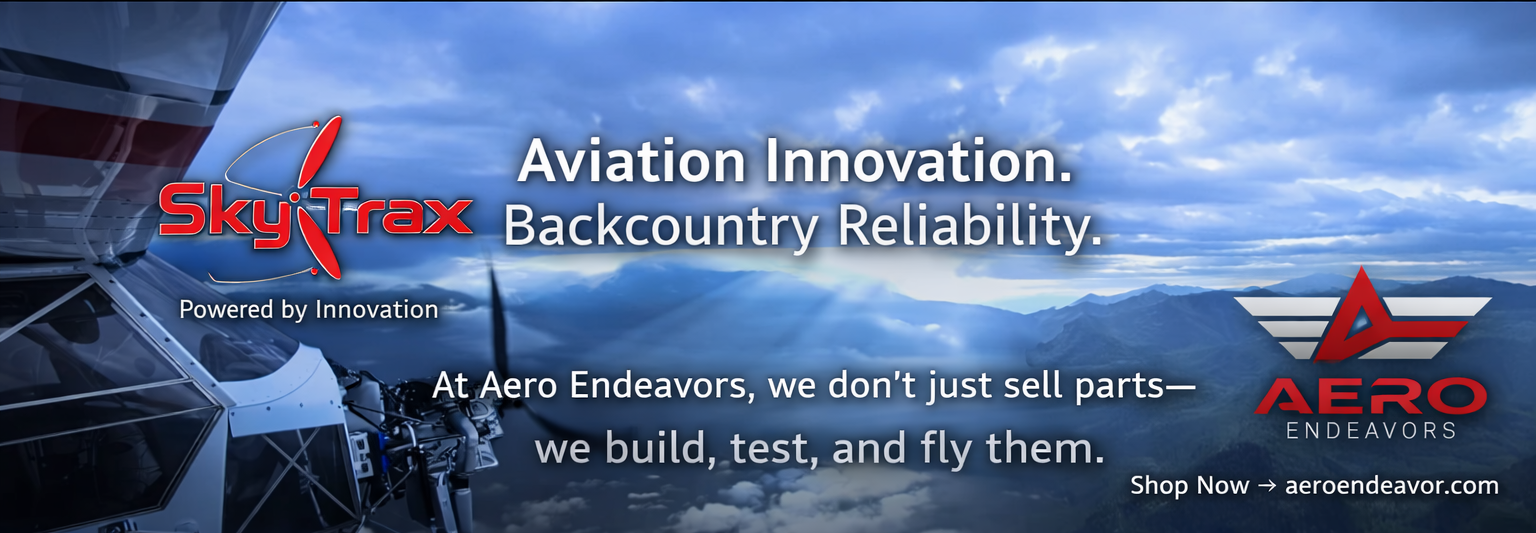 SkyTrax

Powered by Innovation

Aviation Innovation.
Backcountry Reliability.

At Aero Endeavors, we don't just sell parts—
we build, test, and fly them.

AERO
ENDEAVORS

Shop Now → aeroendeavor.com